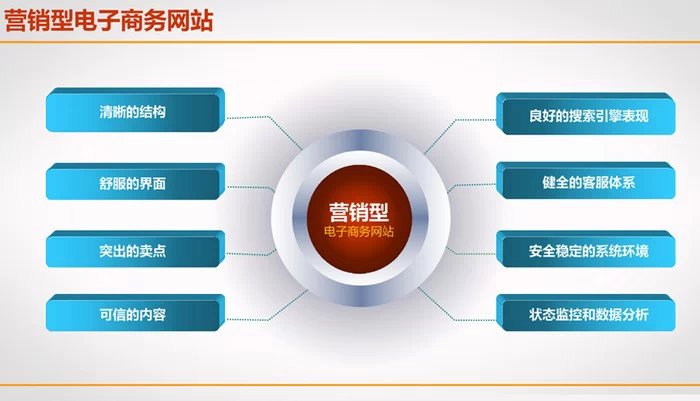 营销型电子商务网站

清晰的结构

舒服的界面

突出的卖点

可信的内容

营销型
电子商务网站

良好的搜索引擎表现

健全的客服体系

安全稳定的系统环境

状态监控和数据分析